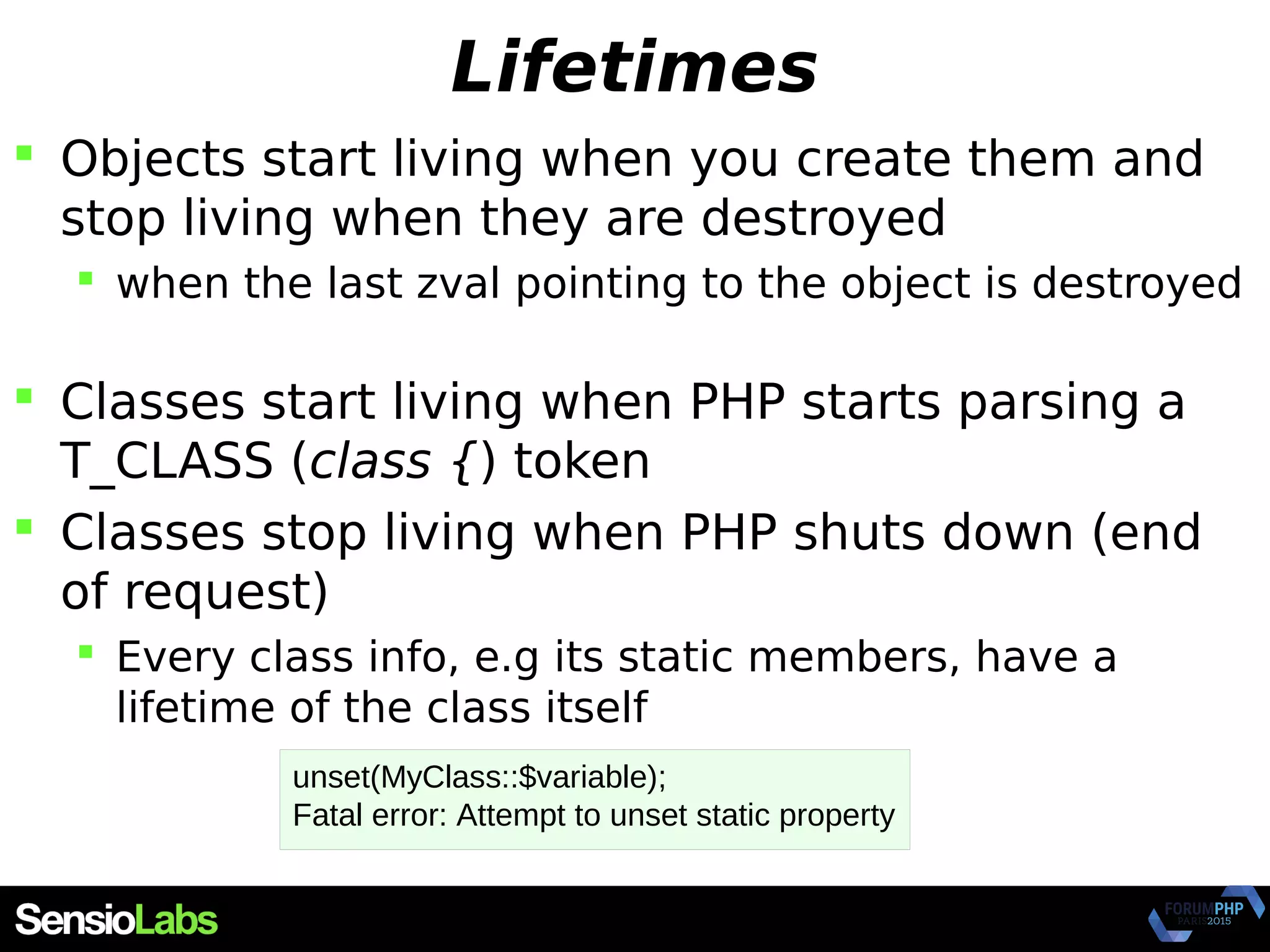 Lifetimes

Objects start living when you create them and stop living when they are destroyed

when the last zval pointing to the object is destroyed

Classes start living when PHP starts parsing a T_CLASS (class {) token

Classes stop living when PHP shuts down (end of request)

Every class info, e.g its static members, have a lifetime of the class itself

unset(MyClass::$variable);
Fatal error: Attempt to unset static property

SensioLabs

FORUMPHP PARIS 2015